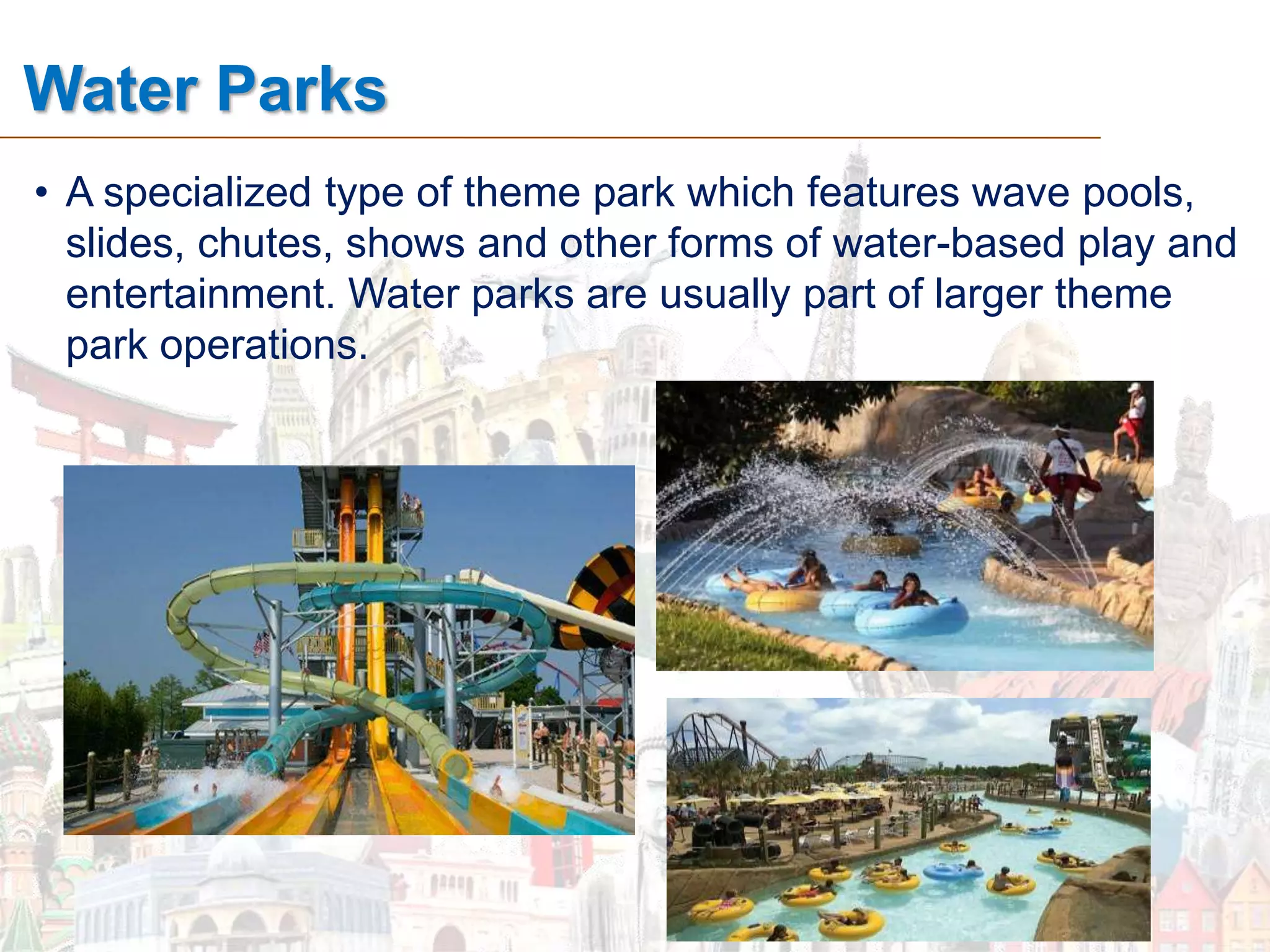 Water Parks

• A specialized type of theme park which features wave pools, slides, chutes, shows and other forms of water-based play and entertainment. Water parks are usually part of larger theme park operations.